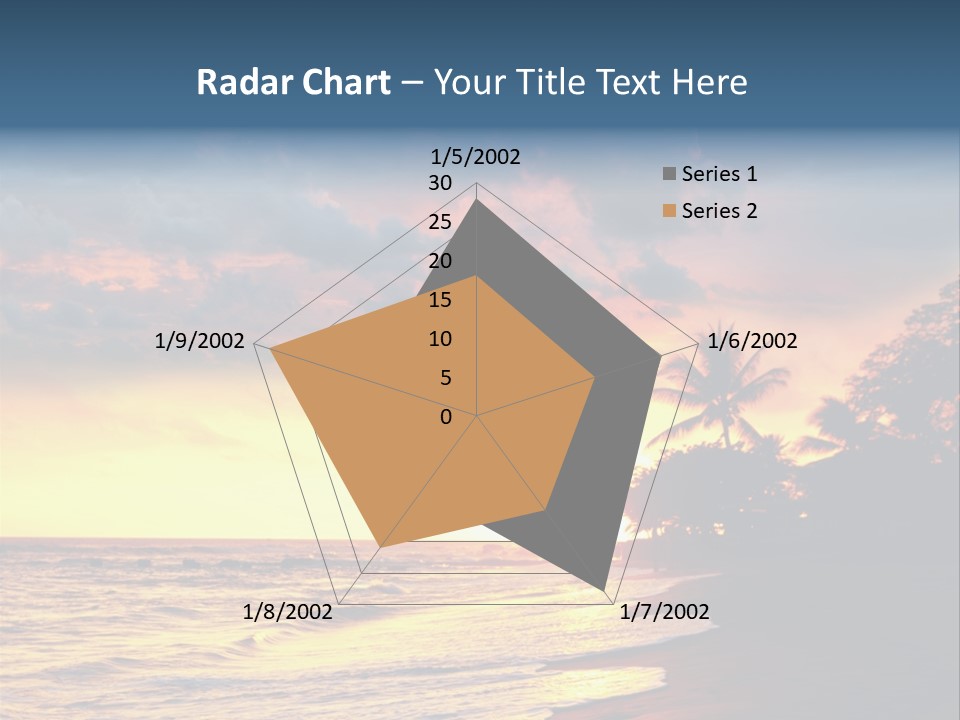 Radar Chart – Your Title Text Here

1/5/2002
30
25
20
15
10
5
0
1/6/2002
1/7/2002
1/8/2002
1/9/2002

Series 1
Series 2